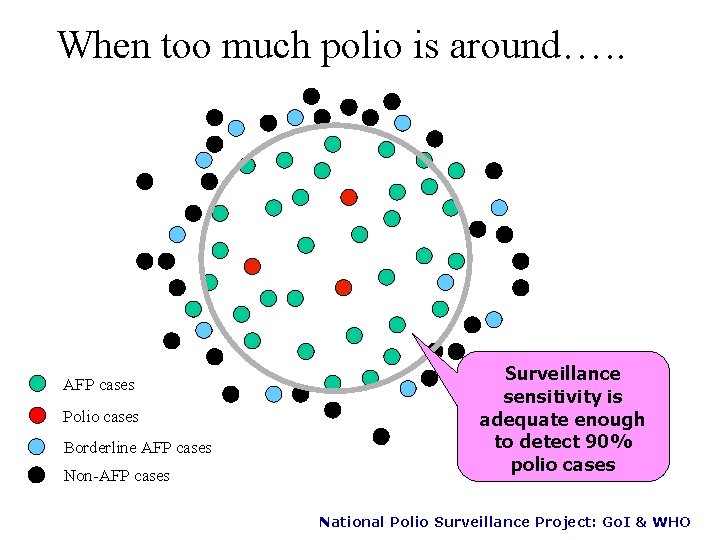 When too much polio is around…..

AFP cases

Polio cases

Borderline AFP cases

Non-AFP cases

Surveillance sensitivity is adequate enough to detect 90% polio cases

National Polio Surveillance Project: GoI & WHO